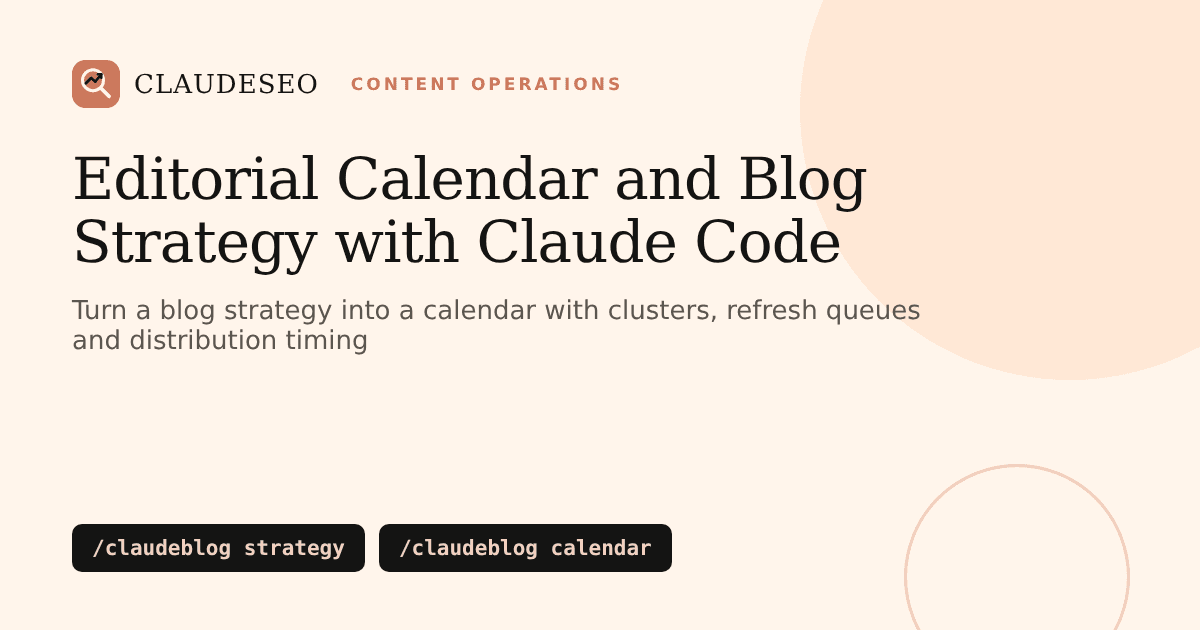 CLAUDESEO CONTENT OPERATIONS

Editorial Calendar and Blog Strategy with Claude Code

Turn a blog strategy into a calendar with clusters, refresh queues and distribution timing

/claudeblog strategy

/claudeblog calendar